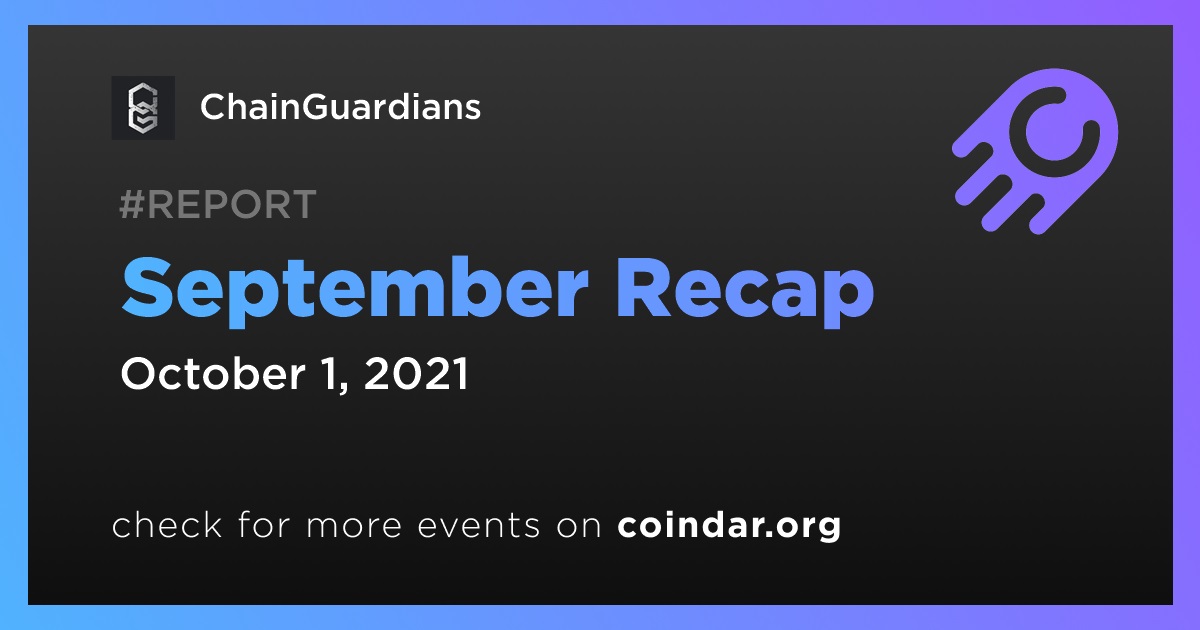 ChainGuardians

#REPORT

September Recap

October 1, 2021

check for more events on coindar.org